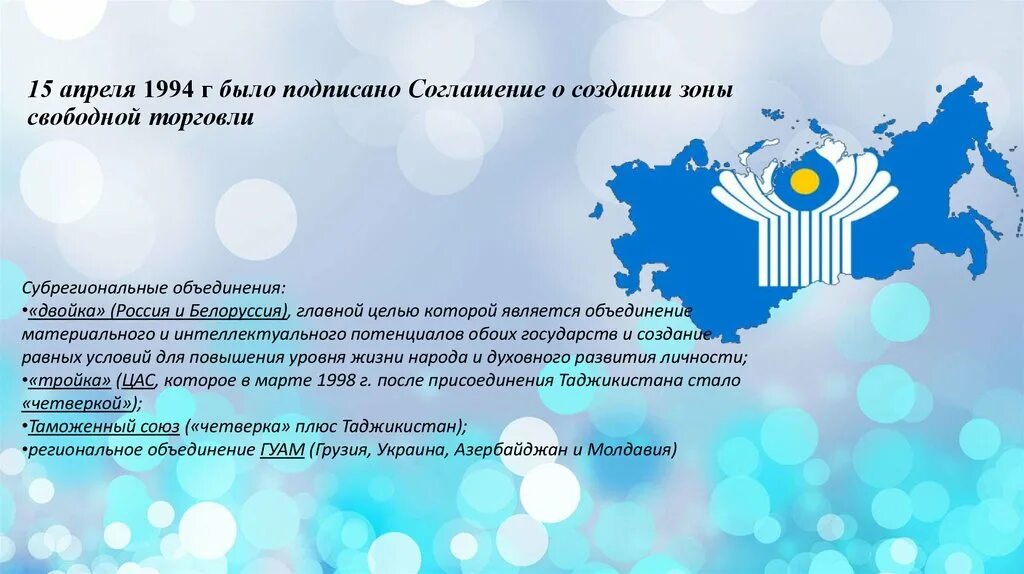 15 апреля 1994 г было подписано Соглашение о создании зоны свободной торговли

Субрегиональные объединения:
•«двойка» (Россия и Белоруссия), главной целью которой является объединение материального и интеллектуального потенциалов обоих государств и создание равных условий для повышения уровня жизни народа и духовного развития личности;
•«тройка» (ЦАС, которое в марте 1998 г. после присоединения Таджикистана стало «четверкой»);
•Таможенный союз («четверка» плюс Таджикистан);
•региональное объединение ГУАМ (Грузия, Украина, Азербайджан и Молдавия)